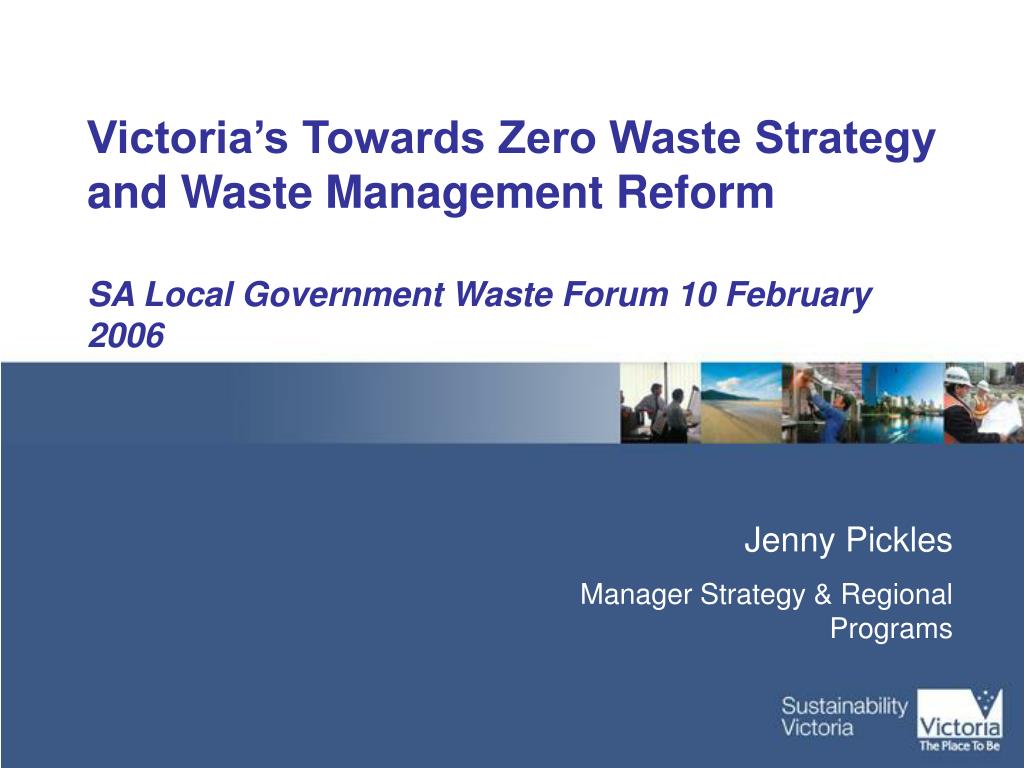 Victoria's Towards Zero Waste Strategy and Waste Management Reform

SA Local Government Waste Forum 10 February 2006

Jenny Pickles

Manager Strategy & Regional Programs

Sustainability Victoria

Victoria
The Place To Be